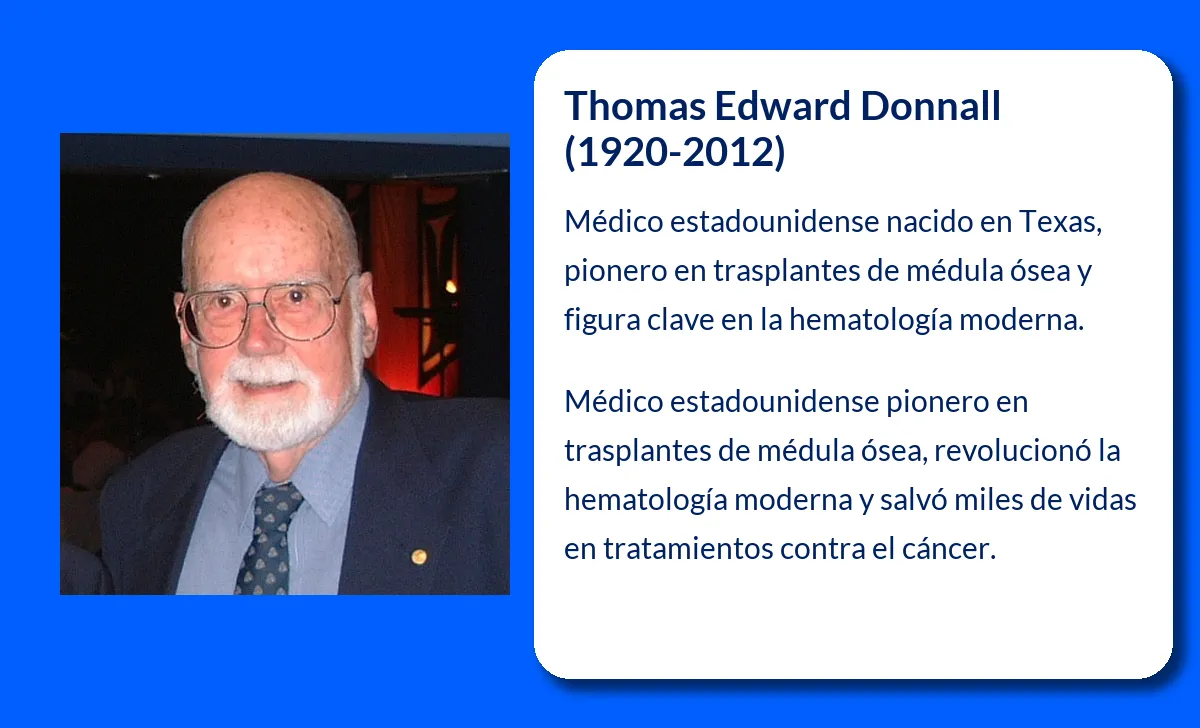 Thomas Edward Donnall (1920-2012)

Médico estadounidense nacido en Texas, pionero en trasplantes de médula ósea y figura clave en la hematología moderna.

Médico estadounidense pionero en trasplantes de médula ósea, revolucionó la hematología moderna y salvó miles de vidas en tratamientos contra el cáncer.